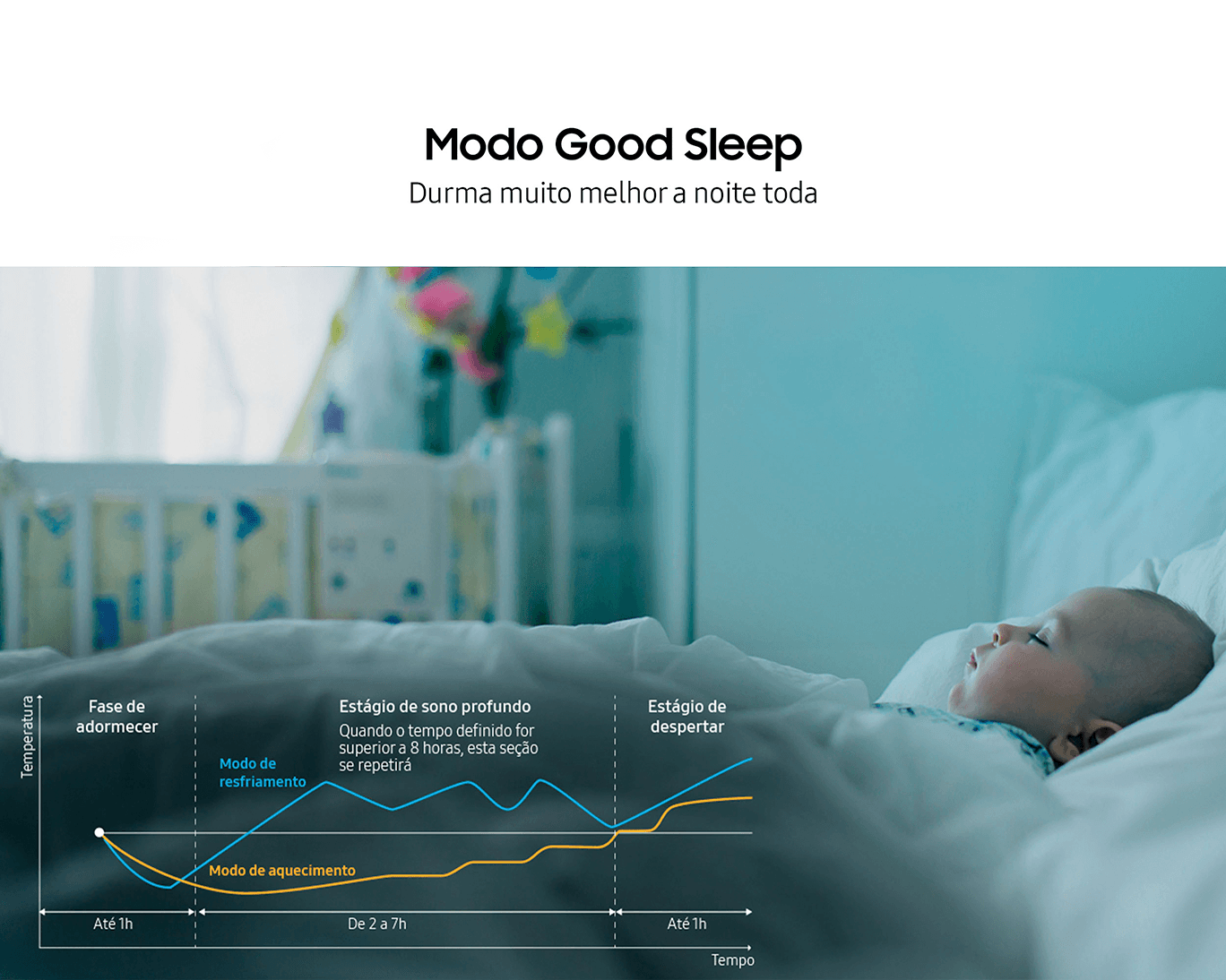 Modo Good Sleep

Durma muito melhor a noite toda

Temperatura

Fase de adormecer

Estágio de sono profundo

Quando o tempo definido for superior a 8 horas, esta seção se repetirá

Estágio de despertar

Modo de resfriamento

Modo de aquecimento

Até 1h

De 2 a 7h

Até 1h

Tempo